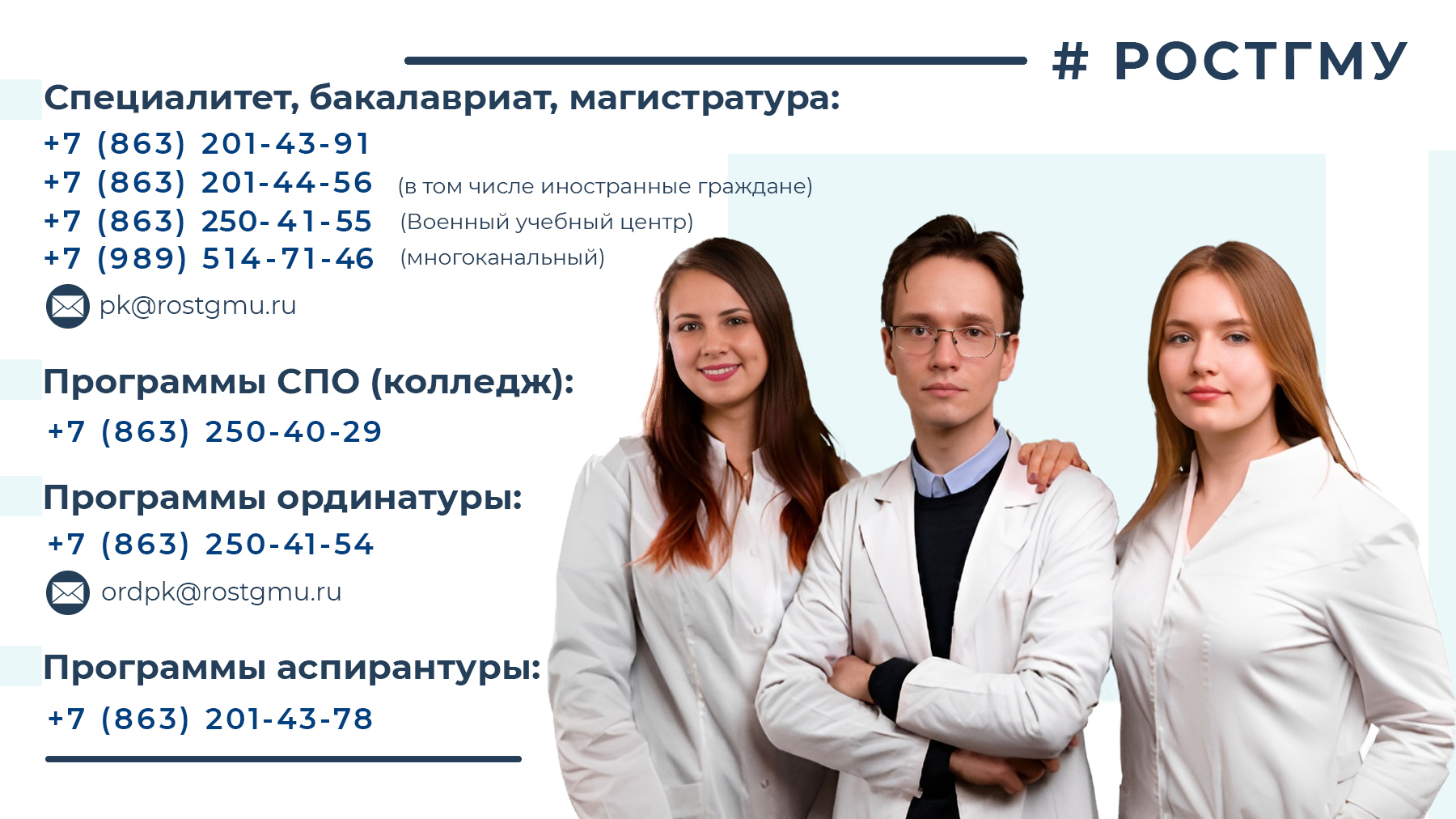 # РОСТГМУ

Специалитет, бакалавриат, магистратура:
+7 (863) 201-43-91
+7 (863) 201-44-56 (в том числе иностранные граждане)
+7 (863) 250-41-55 (Военный учебный центр)
+7 (989) 514-71-46 (многоканальный)
pk@rostgmu.ru

Программы СПО (колледж):
+7 (863) 250-40-29

Программы ординатуры:
+7 (863) 250-41-54
ordpk@rostgmu.ru

Программы аспирантуры:
+7 (863) 201-43-78